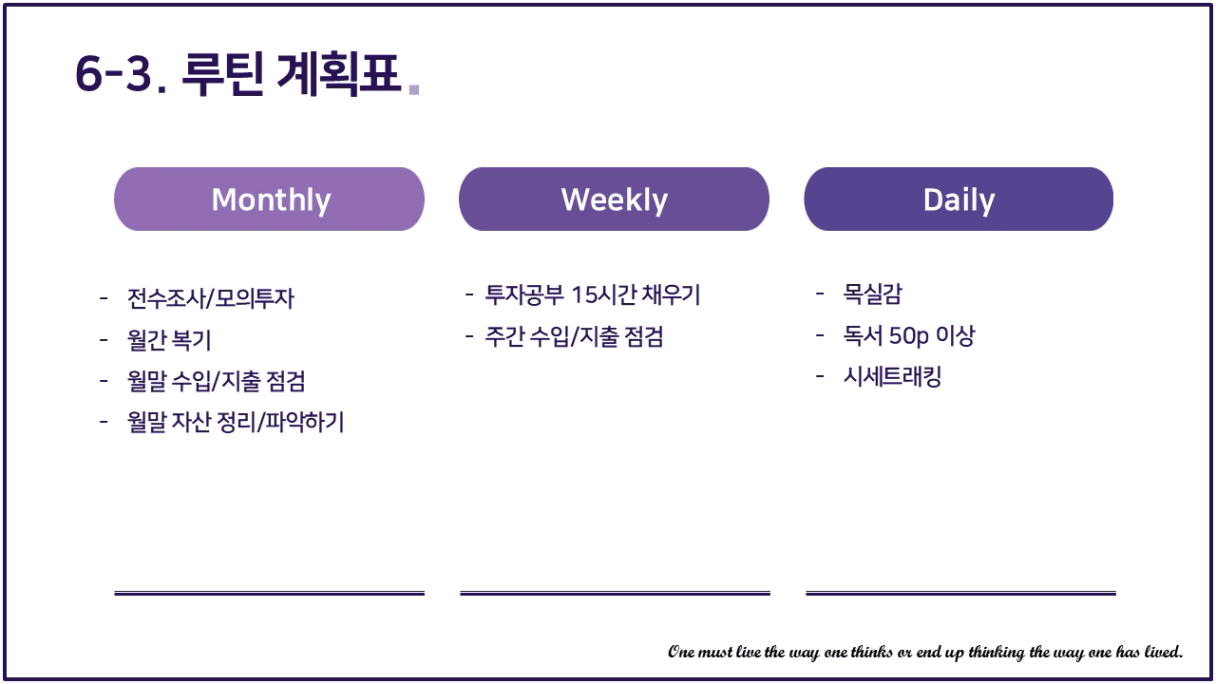 6-3. 루틴 계획표.

Monthly

- 전수조사/모의투자
- 월간 복기
- 월말 수입/지출 점검
- 월말 자산 정리/파악하기

Weekly

- 투자공부 15시간 채우기
- 주간 수입/지출 점검

Daily

- 목실감
- 독서 50p 이상
- 시세트래킹

One must live the way one thinks or end up thinking the way one has lived.